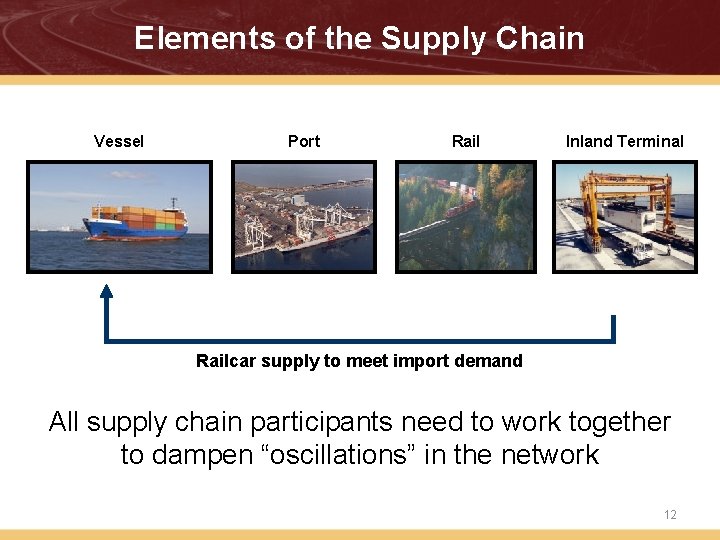 Elements of the Supply Chain

Vessel

Port

Rail

Inland Terminal

Railcar supply to meet import demand

All supply chain participants need to work together to dampen “oscillations” in the network

12